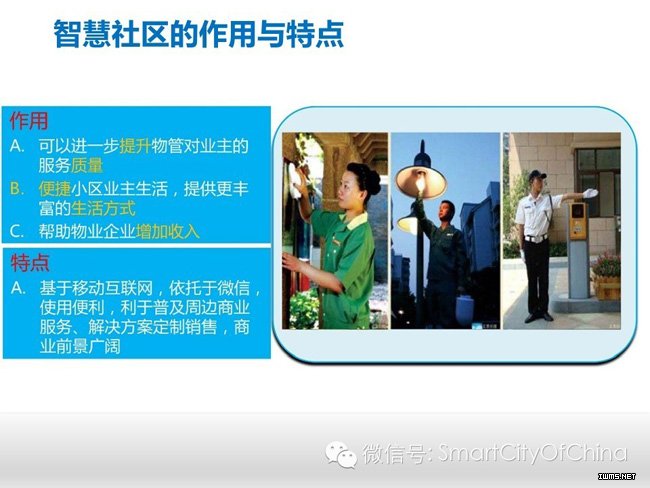 智慧社区的作用与特点

作用
A. 可以进一步提升物管对业主的服务质量
B. 便捷小区业主生活，提供更丰富的生活方式
C. 帮助物业企业增加收入

特点
A. 基于移动互联网，依托于微信，使用便利，利于普及周边商业服务、解决方案定制销售，商业前景广阔

微信号: SmartCityOfChina

IWMS.NET